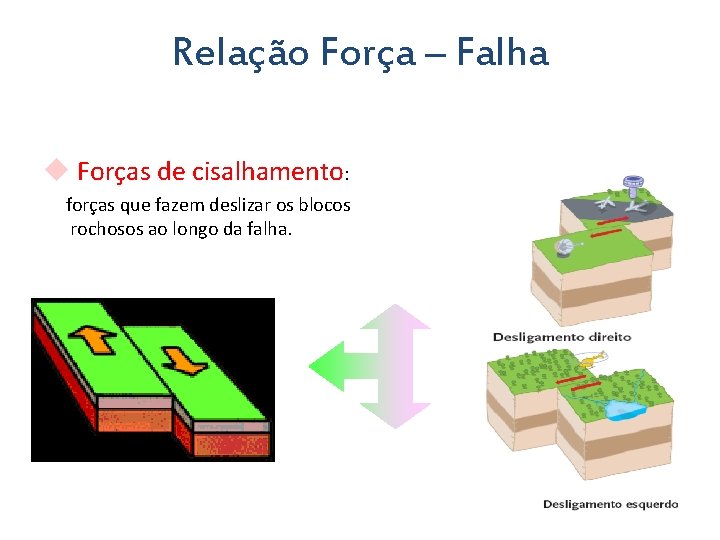 Relação Força – Falha

Forças de cisalhamento: forças que fazem deslizar os blocos rochosos ao longo da falha.

Desligamento direito

Desligamento esquerdo